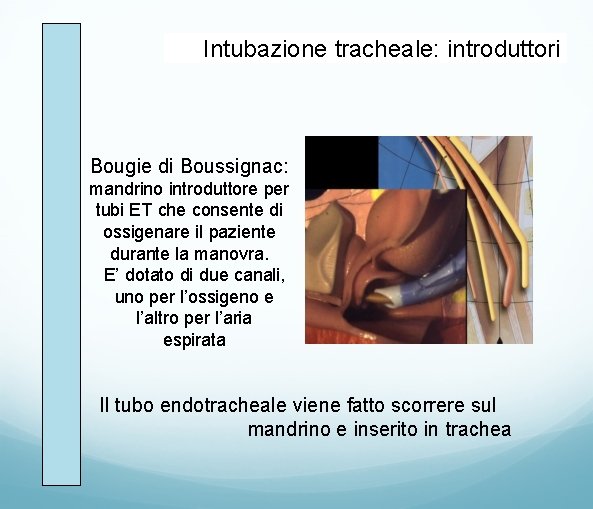 Intubazione tracheale: introduttori

Bougie di Boussignac: mandrino introduttore per tubi ET che consente di ossigenare il paziente durante la manovra. E’ dotato di due canali, uno per l’ossigeno e l’altro per l’aria espirata

Il tubo endotracheale viene fatto scorrere sul mandrino e inserito in trachea